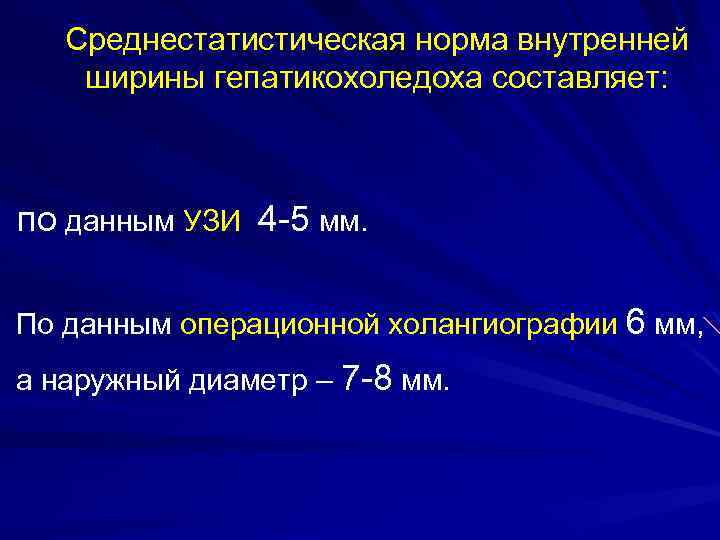 Среднестатистическая норма внутренней ширины гепатикохоледоха составляет:

по данным УЗИ 4-5 мм.

По данным операционной холангиографии 6 мм, а наружный диаметр – 7-8 мм.